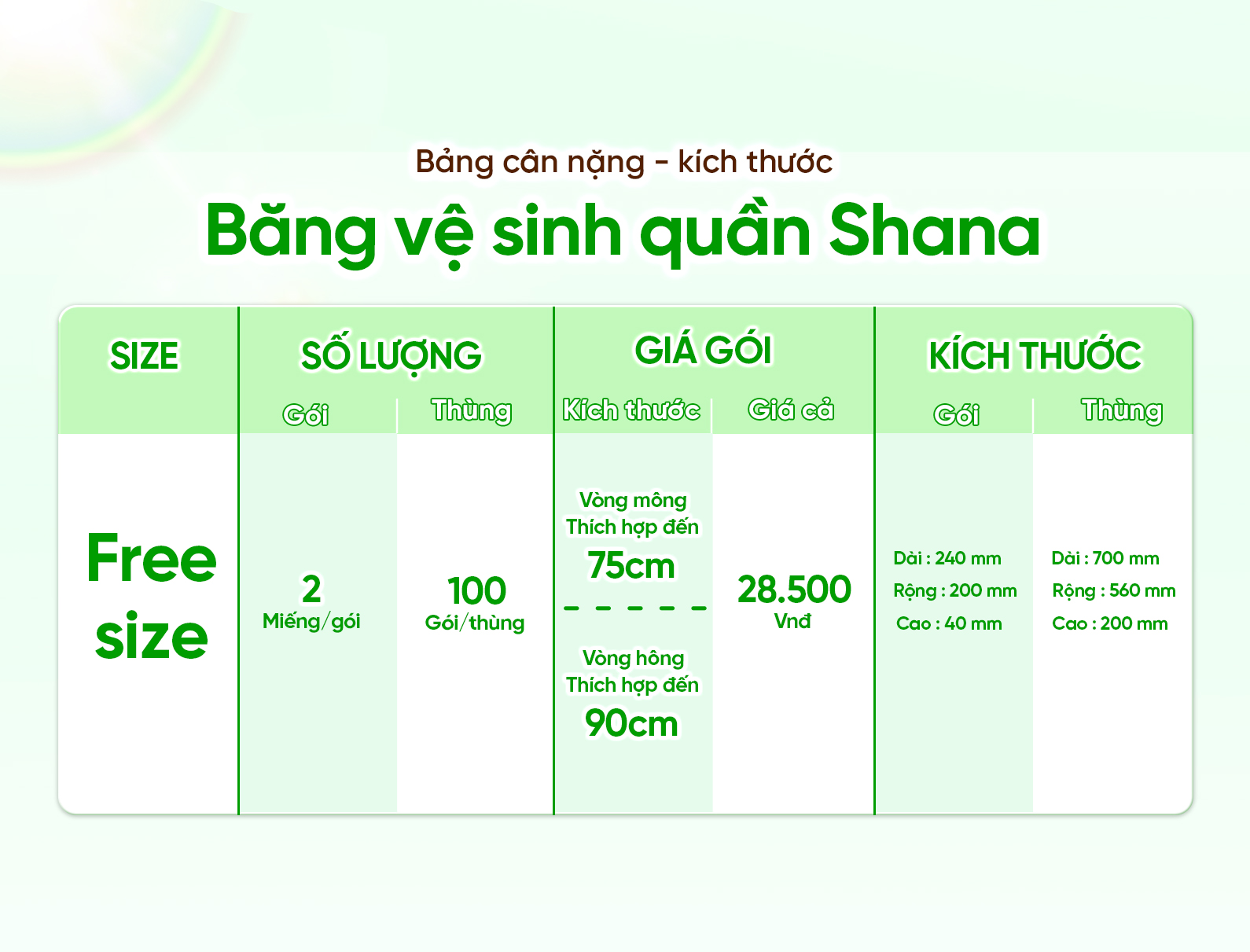 Bảng cân nặng - kích thước

Băng vệ sinh quần Shana

| SIZE | SỐ LƯỢNG | | GIÁ GÓI | | KÍCH THƯỚC | |
|---|---|---|---|---|---|---|
| | Gói | Thùng | Kích thước | Giá cả | Gói | Thùng |
| Free size | 2 Miếng/gói | 100 Gói/thùng | Vòng mông Thích hợp đến 75cm - - - - - Vòng hông Thích hợp đến 90cm | 28.500 Vnđ | Dài : 240 mm Rộng : 200 mm Cao : 40 mm | Dài : 700 mm Rộng : 560 mm Cao : 200 mm |